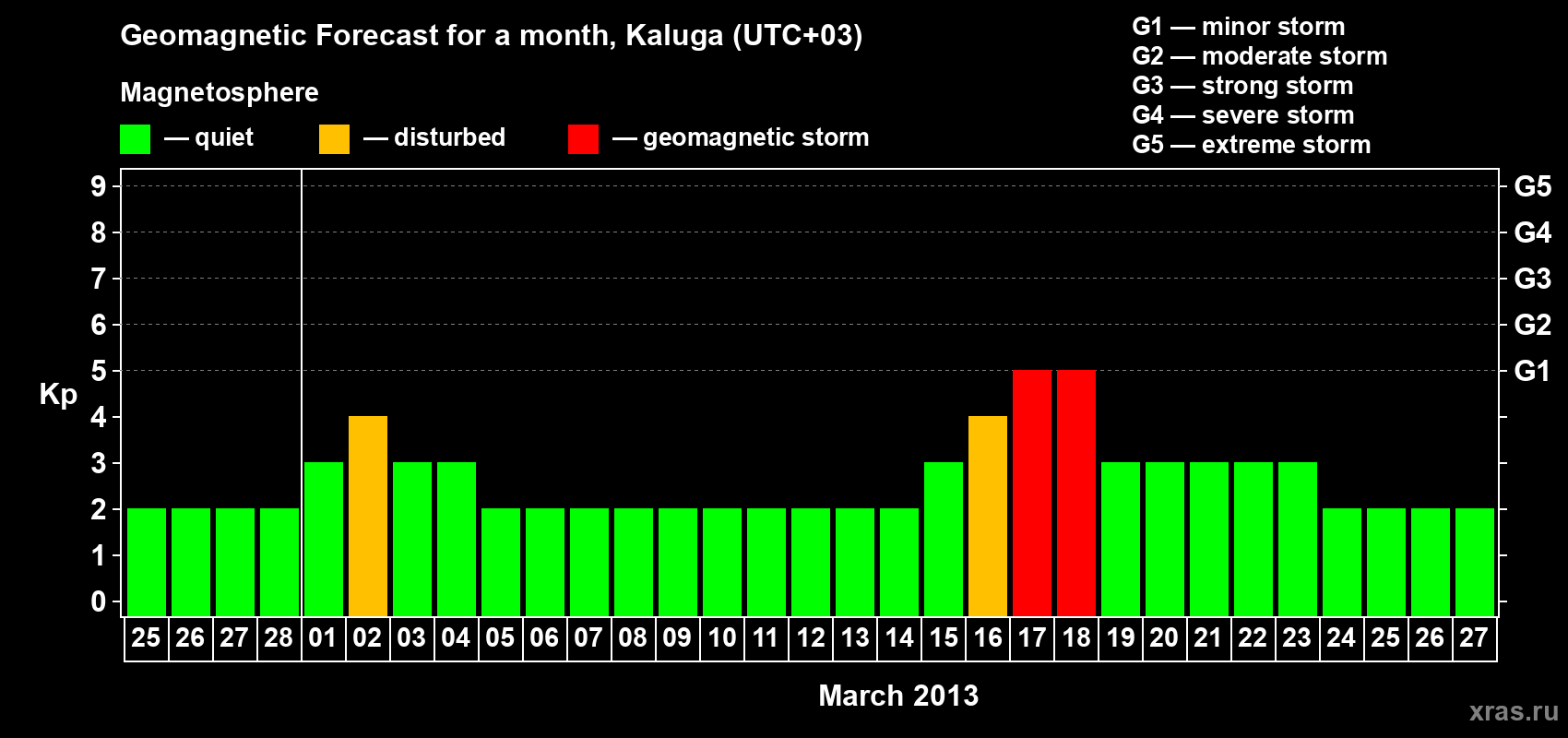 Geomagnetic Forecast for a month, Kaluga (UTC+03)

Magnetosphere

— quiet — disturbed — geomagnetic storm

G1 — minor storm
G2 — moderate storm
G3 — strong storm
G4 — severe storm
G5 — extreme storm

Kp

9 8 7 6 5 4 3 2 1 0

G5 G4 G3 G2 G1

25 26 27 28 01 02 03 04 05 06 07 08 09 10 11 12 13 14 15 16 17 18 19 20 21 22 23 24 25 26 27

March 2013

xras.ru